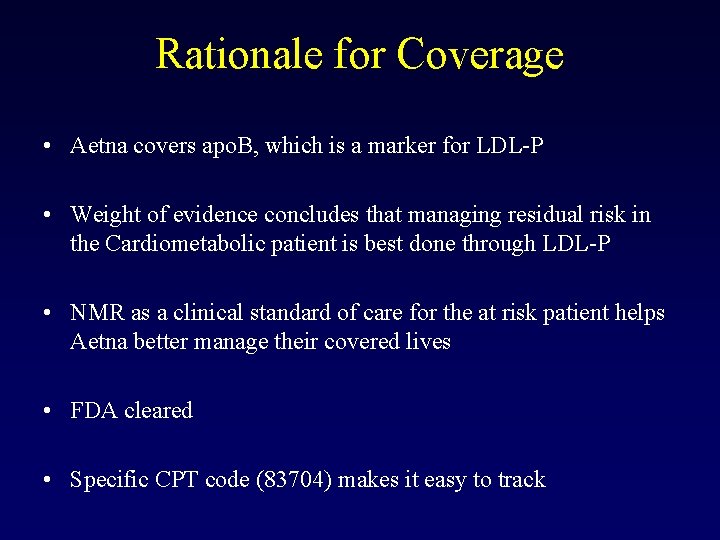 Rationale for Coverage

• Aetna covers apoB, which is a marker for LDL-P

• Weight of evidence concludes that managing residual risk in the Cardiometabolic patient is best done through LDL-P

• NMR as a clinical standard of care for the at risk patient helps Aetna better manage their covered lives

• FDA cleared

• Specific CPT code (83704) makes it easy to track